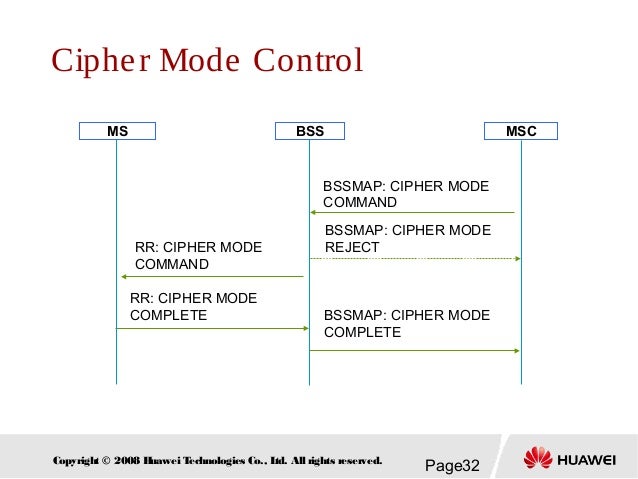 Cipher Mode Control

MS

BSS

MSC

BSSMAP: CIPHER MODE COMMAND

BSSMAP: CIPHER MODE REJECT

RR: CIPHER MODE COMMAND

RR: CIPHER MODE COMPLETE

BSSMAP: CIPHER MODE COMPLETE

Copyright © 2008 Huawei Technologies Co., Ltd. All rights reserved.

Page32

HUAWEI